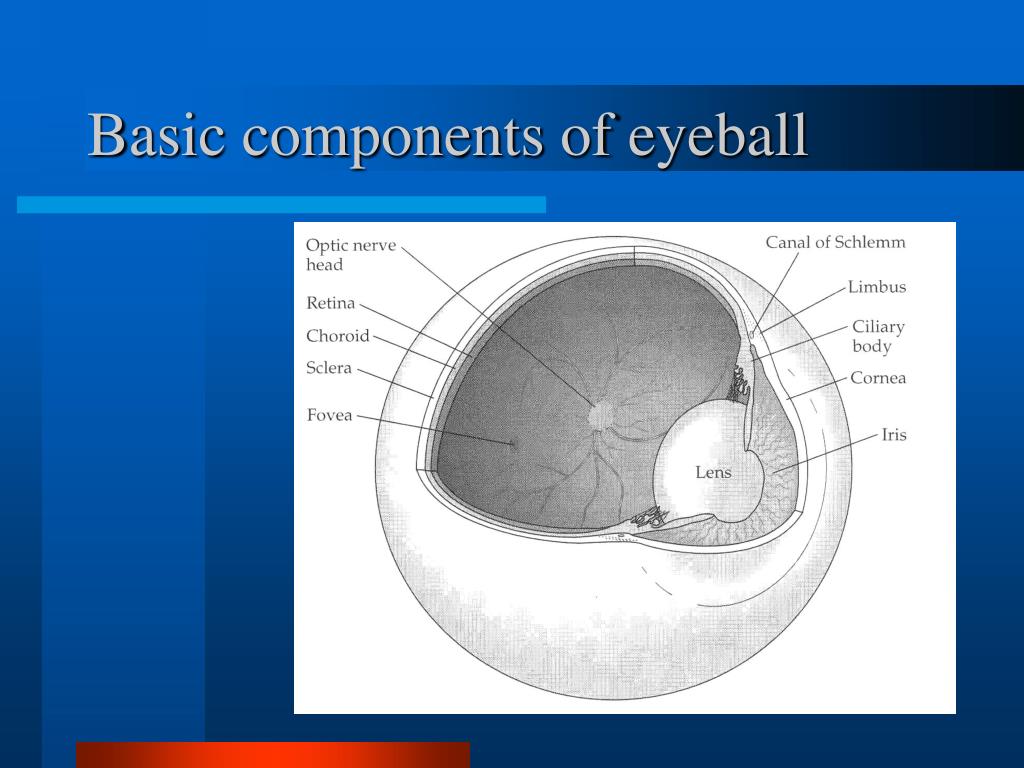 Basic components of eyeball

Optic nerve head
Retina
Choroid
Sclera
Fovea
Canal of Schlemm
Limbus
Ciliary body
Cornea
Iris
Lens